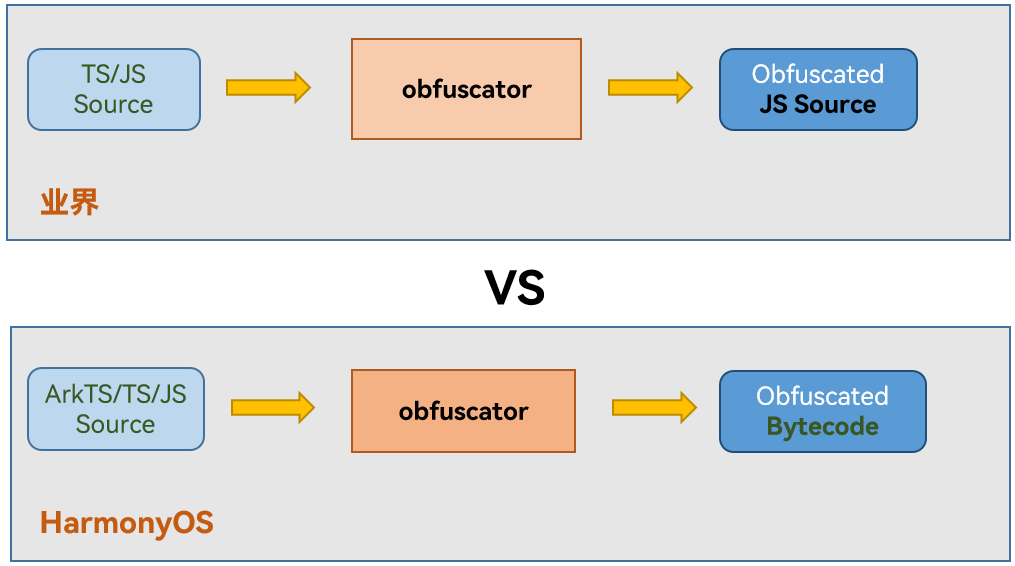 TS/JS Source

obfuscator

Obfuscated JS Source

业界

VS

ArkTS/TS/JS Source

obfuscator

Obfuscated Bytecode

HarmonyOS